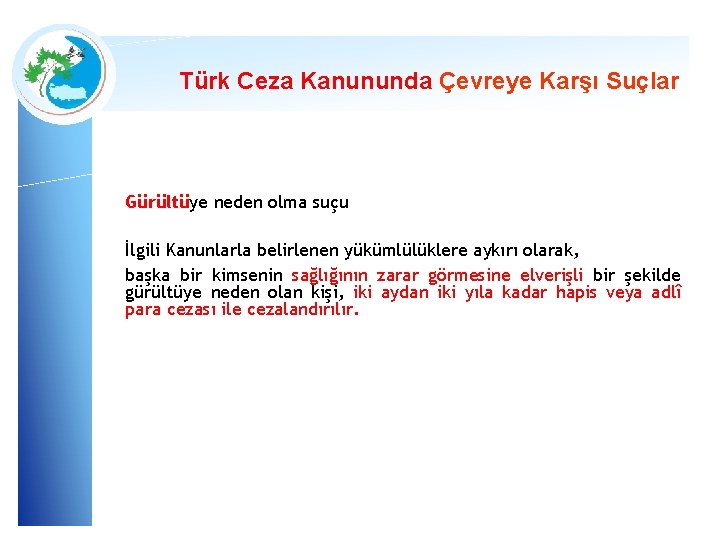 Türk Ceza Kanununda Çevreye Karşı Suçlar

Gürültüye neden olma suçu

İlgili Kanunlarla belirlenen yükümlülüklere aykırı olarak,

başka bir kimsenin sağlığının zarar görmesine elverişli bir şekilde gürültüye neden olan kişi, iki aydan iki yıla kadar hapis veya adlî para cezası ile cezalandırılır.